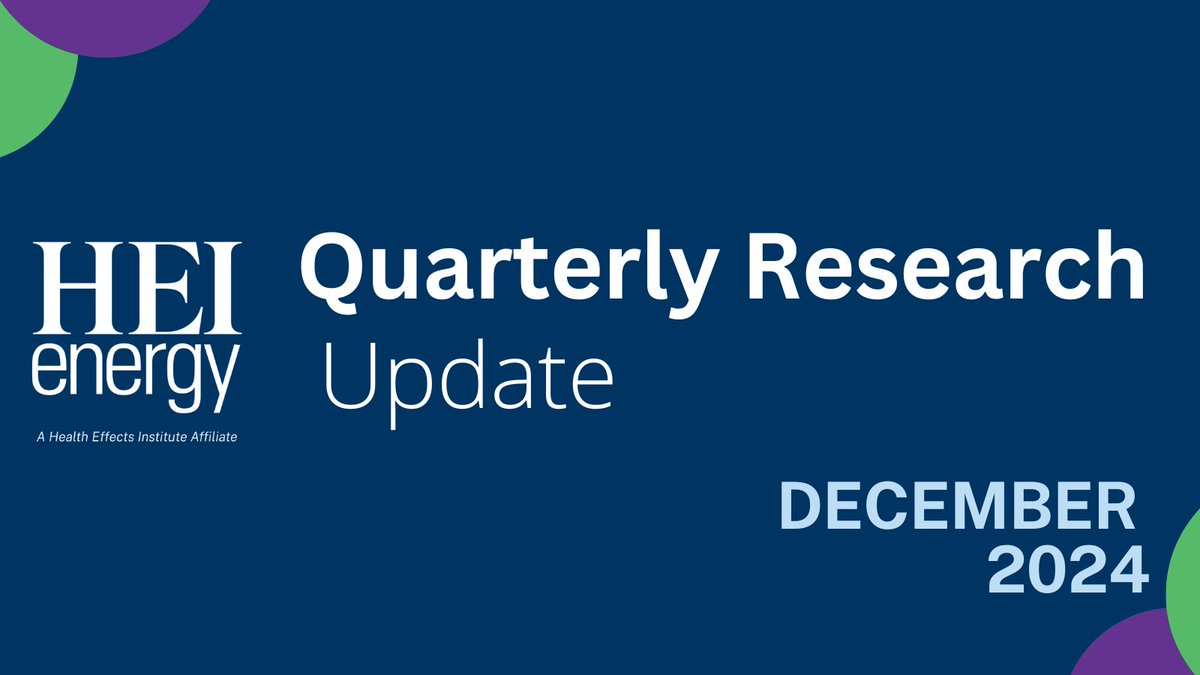 HEI
energy
A Health Effects Institute Affiliate

Quarterly Research
Update

DECEMBER
2024